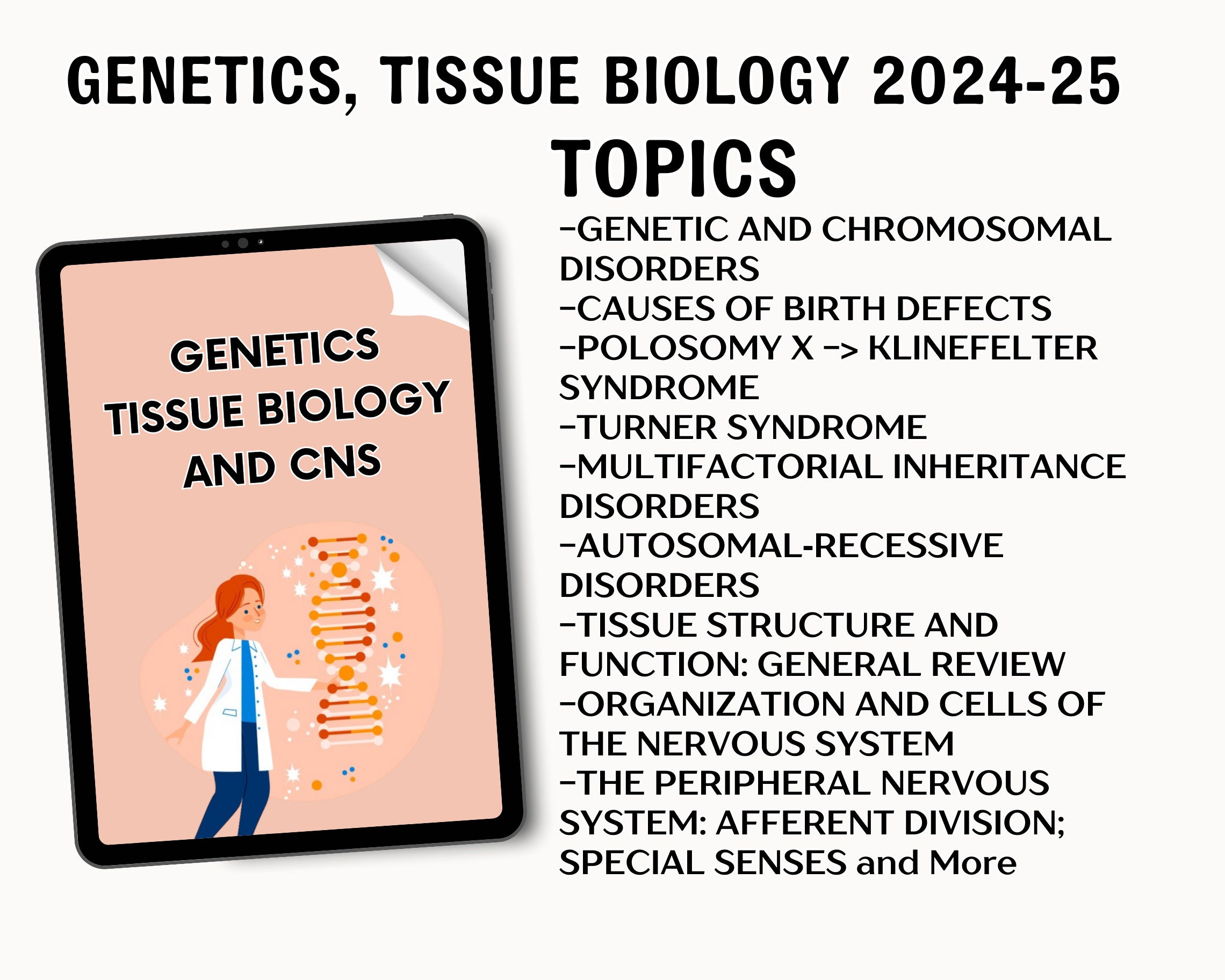 GENETICS, TISSUE BIOLOGY 2024-25

GENETICS
TISSUE BIOLOGY
AND CNS

TOPICS

-GENETIC AND CHROMOSOMAL DISORDERS
-CAUSES OF BIRTH DEFECTS
-POLOSOMY X -> KLINEFELTER SYNDROME
-TURNER SYNDROME
-MULTIFACTORIAL INHERITANCE DISORDERS
-AUTOSOMAL-RECESSIVE DISORDERS
-TISSUE STRUCTURE AND FUNCTION: GENERAL REVIEW
-ORGANIZATION AND CELLS OF THE NERVOUS SYSTEM
-THE PERIPHERAL NERVOUS SYSTEM: AFFERENT DIVISION; SPECIAL SENSES and More